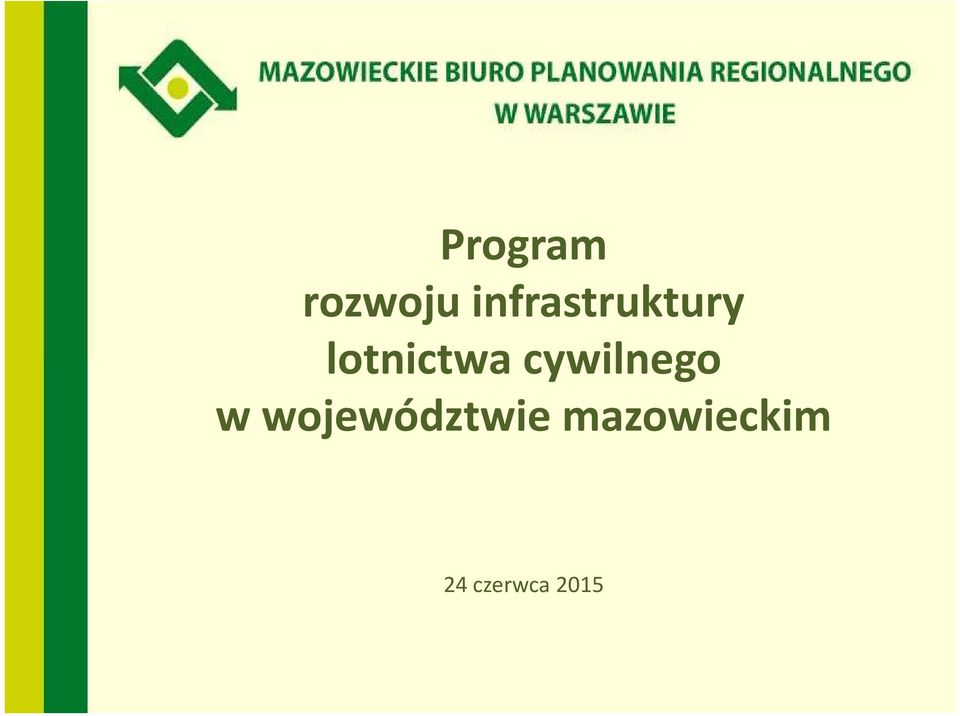 MAZOWIECKIE BIURO PLANOWANIA REGIONALNEGO
W WARSZAWIE

Program
rozwoju infrastruktury
lotnictwa cywilnego
w województwie mazowieckim

24 czerwca 2015